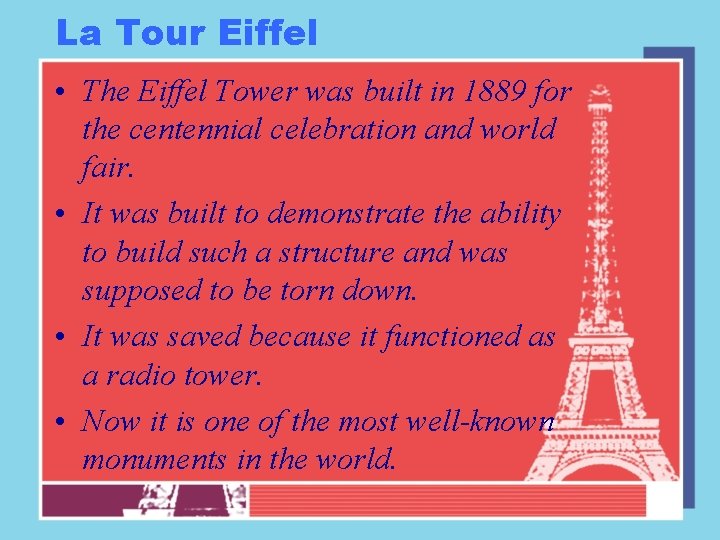 La Tour Eiffel

• The Eiffel Tower was built in 1889 for the centennial celebration and world fair.

• It was built to demonstrate the ability to build such a structure and was supposed to be torn down.

• It was saved because it functioned as a radio tower.

• Now it is one of the most well-known monuments in the world.